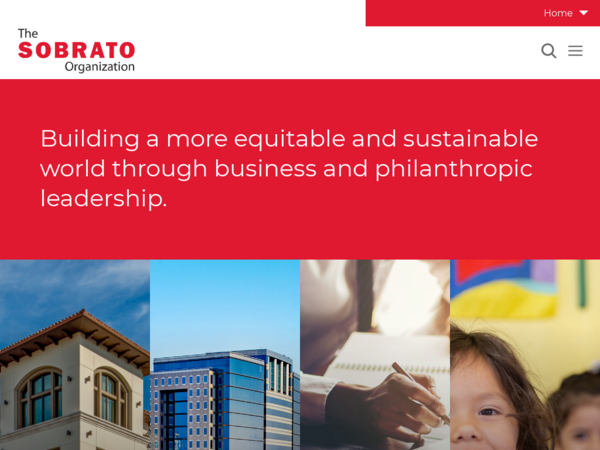 Home

The SOBRATO Organization

Building a more equitable and sustainable world through business and philanthropic leadership.